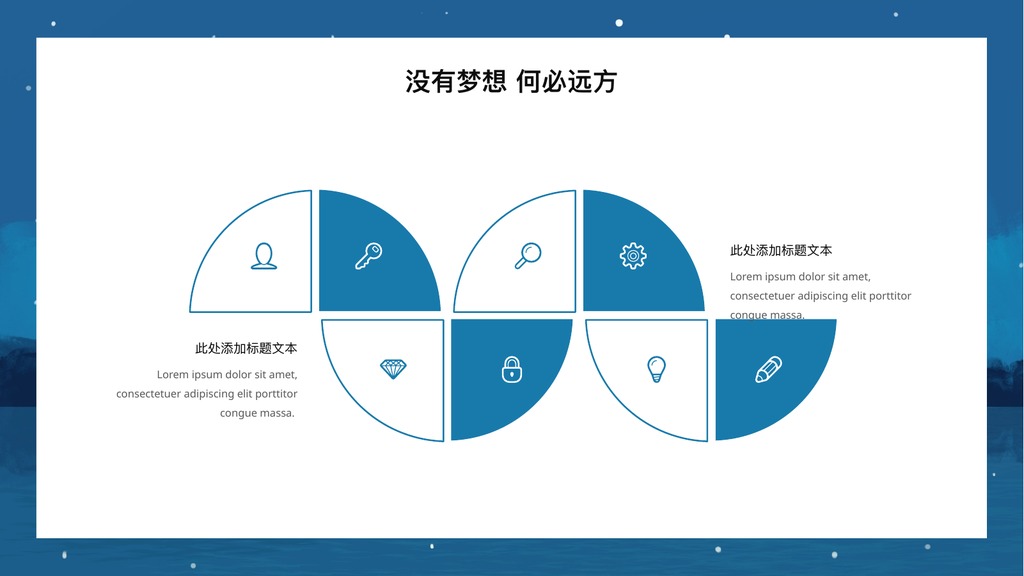 没有梦想 何必远方

此处添加标题文本

Lorem ipsum dolor sit amet, consectetuer adipiscing elit porttitor congue massa.

此处添加标题文本

Lorem ipsum dolor sit amet, consectetuer adipiscing elit porttitor congue massa.